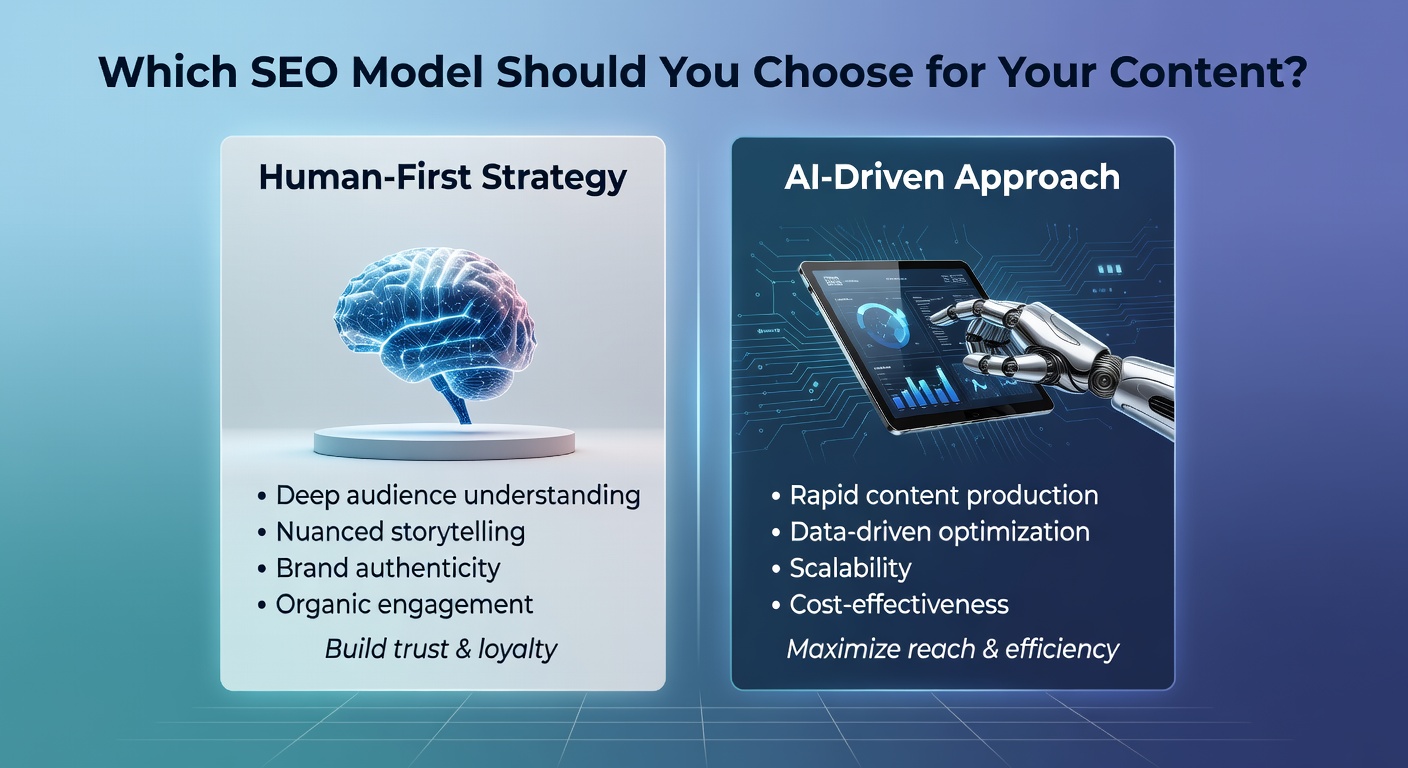 Which SEO Model Should You Choose for Your Content?

Human-First Strategy

• Deep audience understanding
• Nuanced storytelling
• Brand authenticity
• Organic engagement

Build trust & loyalty

AI-Driven Approach

• Rapid content production
• Data-driven optimization
• Scalability
• Cost-effectiveness

Maximize reach & efficiency